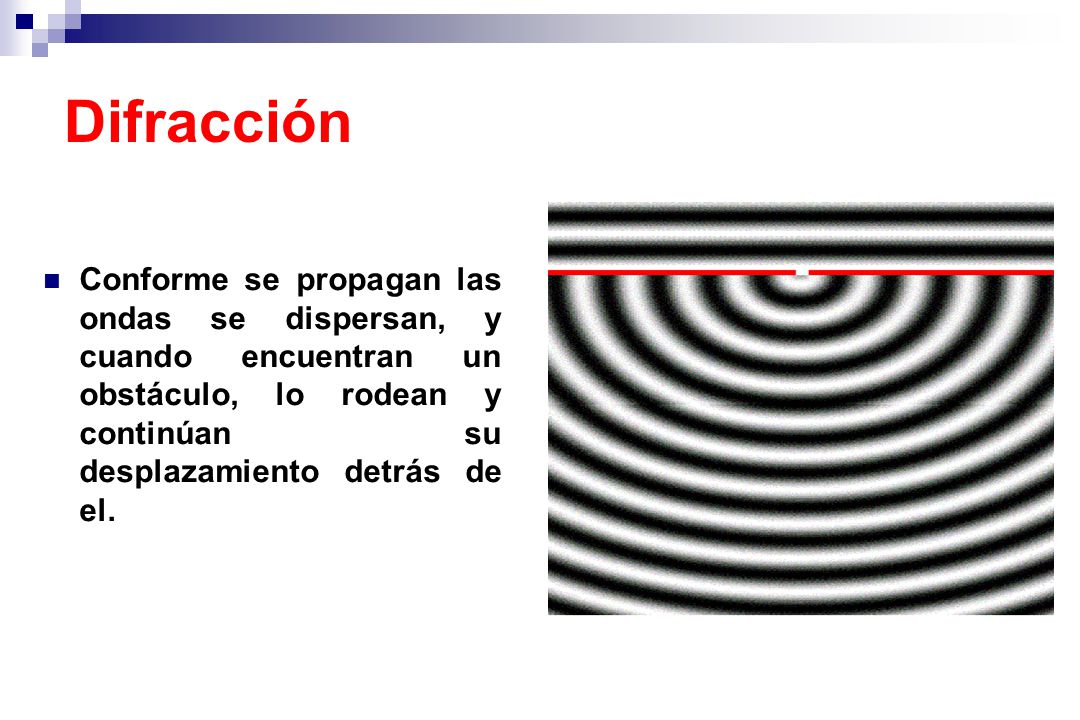 Difracción

Conforme se propagan las ondas se dispersan, y cuando encuentran un obstáculo, lo rodean y continúan su desplazamiento detrás de el.